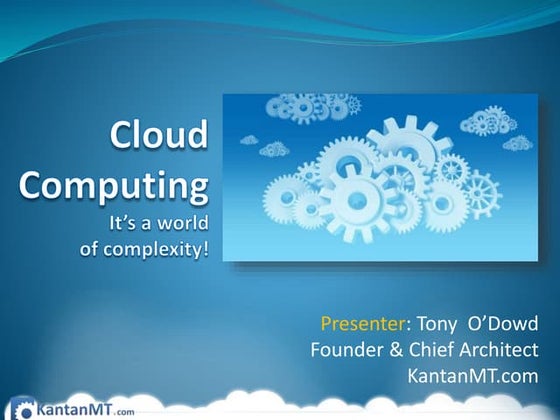 Cloud Computing

It's a world of complexity!

Presenter: Tony O'Dowd
Founder & Chief Architect
KantanMT.com

KantanMT.com